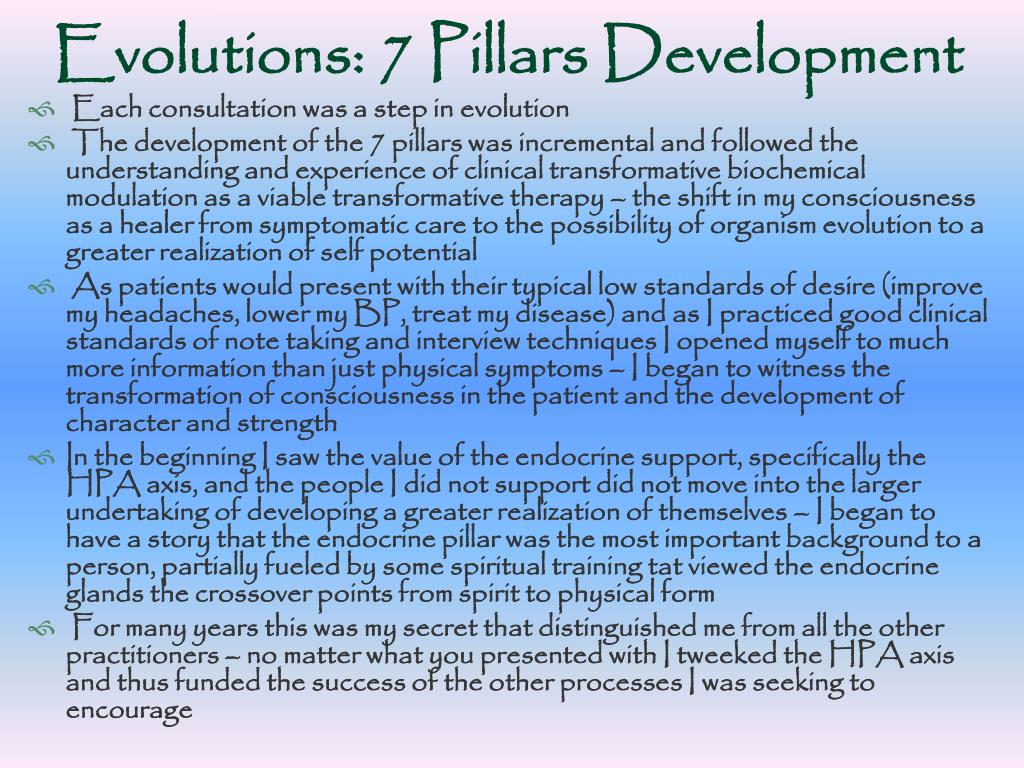 Evolutions: 7 Pillars Development

Each consultation was a step in evolution

The development of the 7 pillars was incremental and followed the understanding and experience of clinical transformative biochemical modulation as a viable transformative therapy – the shift in my consciousness as a healer from symptomatic care to the possibility of organism evolution to a greater realization of self potential

As patients would present with their typical low standards of desire (improve my headaches, lower my BP, treat my disease) and as I practiced good clinical standards of note taking and interview techniques I opened myself to much more information than just physical symptoms – I began to witness the transformation of consciousness in the patient and the development of character and strength

In the beginning I saw the value of the endocrine support, specifically the HPA axis, and the people I did not support did not move into the larger undertaking of developing a greater realization of themselves – I began to have a story that the endocrine pillar was the most important background to a person, partially fueled by some spiritual training tat viewed the endocrine glands the crossover points from spirit to physical form

For many years this was my secret that distinguished me from all the other practitioners – no matter what you presented with I tweeked the HPA axis and thus funded the success of the other processes I was seeking to encourage